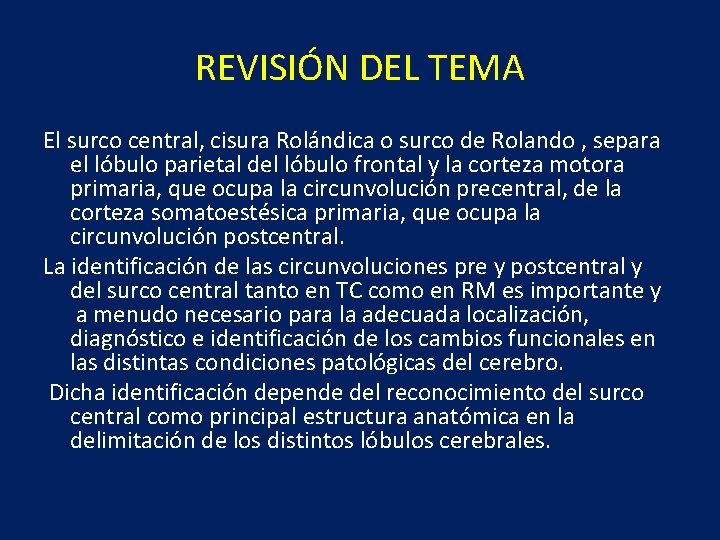 REVISIÓN DEL TEMA

El surco central, cisura Rolándica o surco de Rolando , separa el lóbulo parietal del lóbulo frontal y la corteza motora primaria, que ocupa la circunvolución precentral, de la corteza somatoestésica primaria, que ocupa la circunvolución postcentral.

La identificación de las circunvoluciones pre y postcentral y del surco central tanto en TC como en RM es importante y a menudo necesario para la adecuada localización, diagnóstico e identificación de los cambios funcionales en las distintas condiciones patológicas del cerebro.

Dicha identificación depende del reconocimiento del surco central como principal estructura anatómica en la delimitación de los distintos lóbulos cerebrales.